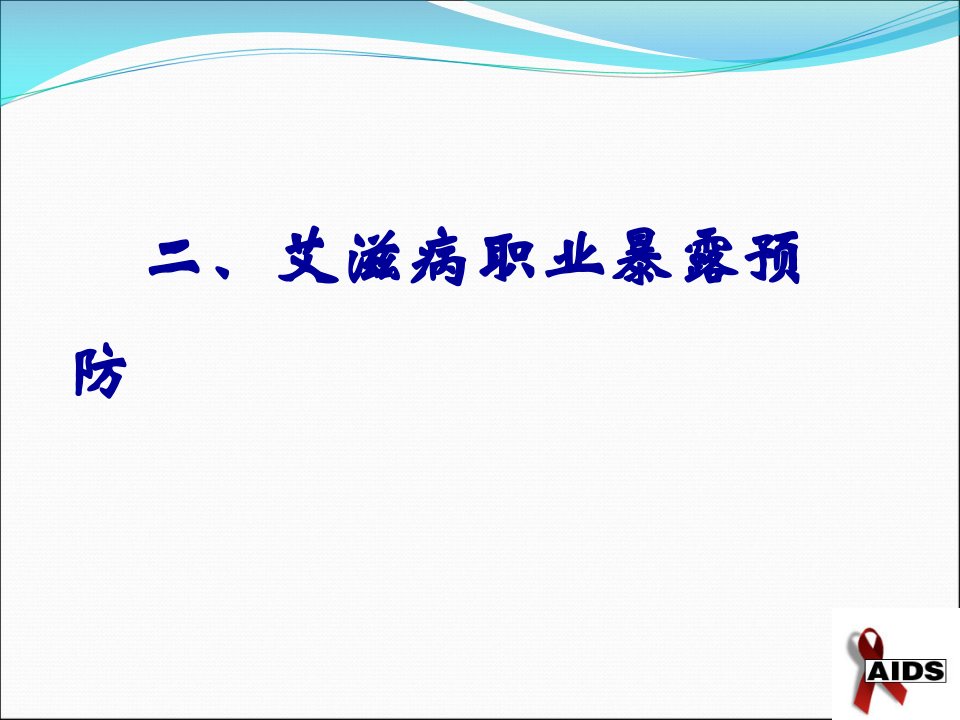 二、艾滋病职业暴露预防

AIDS